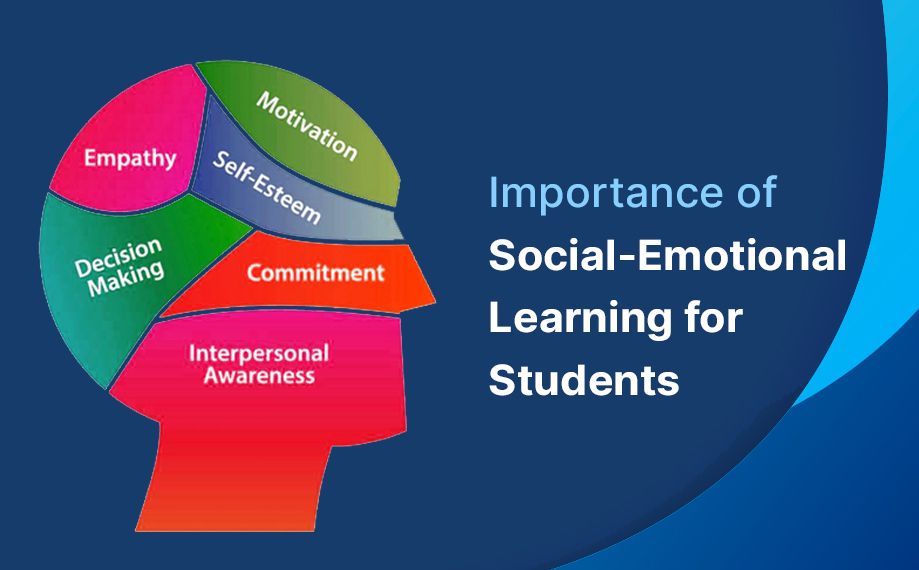 Empathy

Motivation

Self-Esteem

Decision Making

Commitment

Interpersonal Awareness

Importance of
Social-Emotional Learning for Students